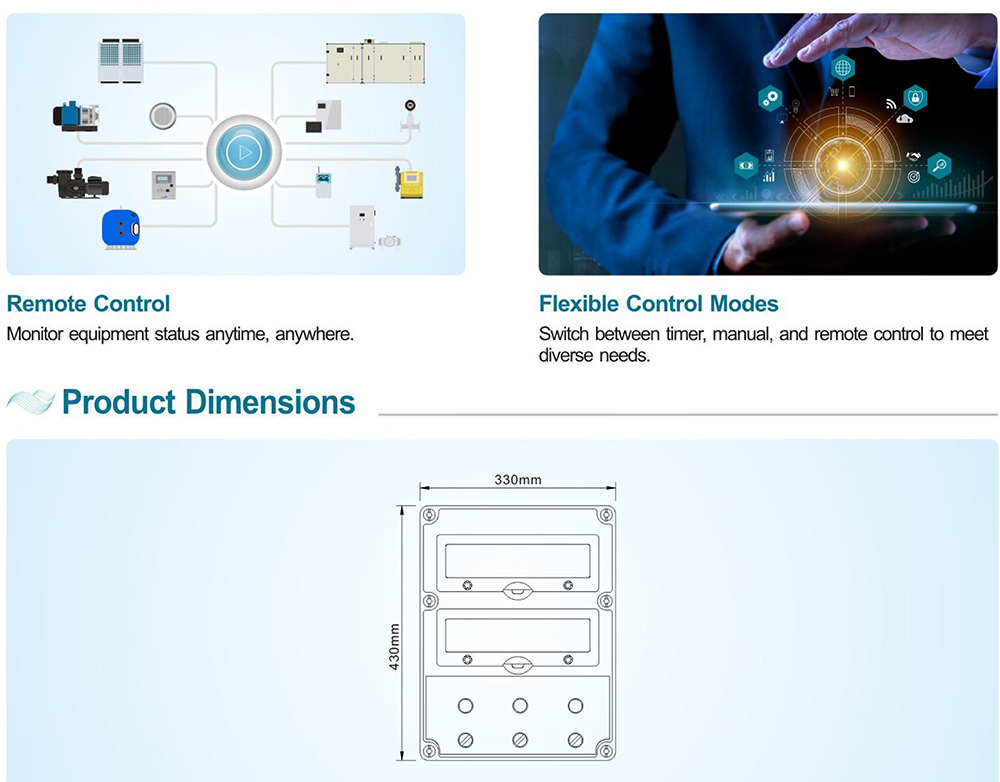 Remote Control
Monitor equipment status anytime, anywhere.

Flexible Control Modes
Switch between timer, manual, and remote control to meet diverse needs.

Product Dimensions

330mm

430mm